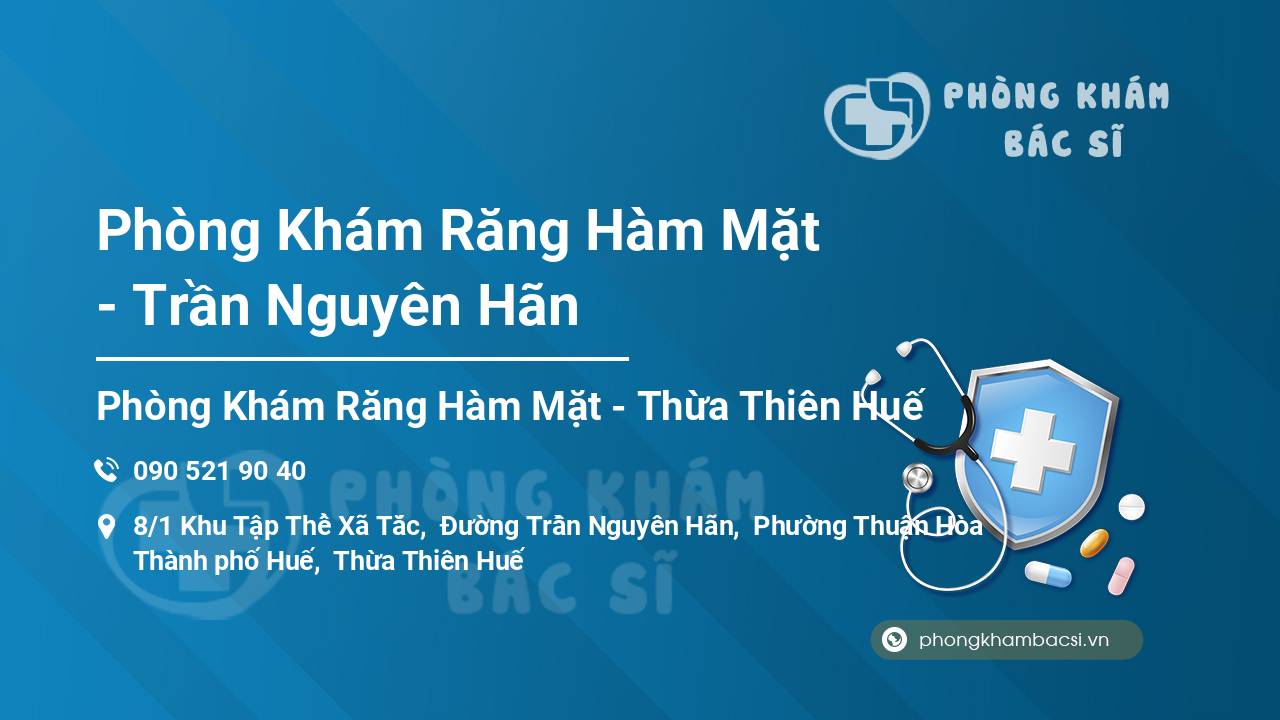 PHÒNG KHÁM BÁC SĨ

Phòng Khám Răng Hàm Mặt - Trần Nguyên Hãn

Phòng Khám Răng Hàm Mặt - Thừa Thiên Huế

090 521 90 40

8/1 Khu Tập Thể Xã Tắc, Đường Trần Nguyên Hãn, Phường Thuận Hòa Thành phố Huế, Thừa Thiên Huế

PHÒNG KHÁM BÁC SĨ

phongkhambacsi.vn